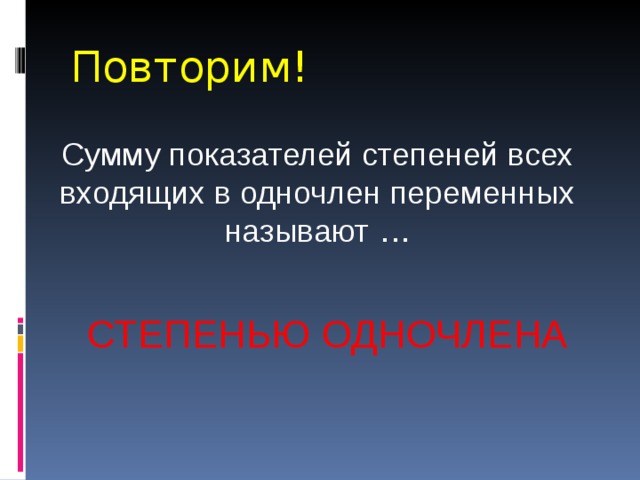 Повторим!

Сумму показателей степеней всех входящих в одночлен переменных называют …

СТЕПЕНЬЮ ОДНОЧЛЕНА